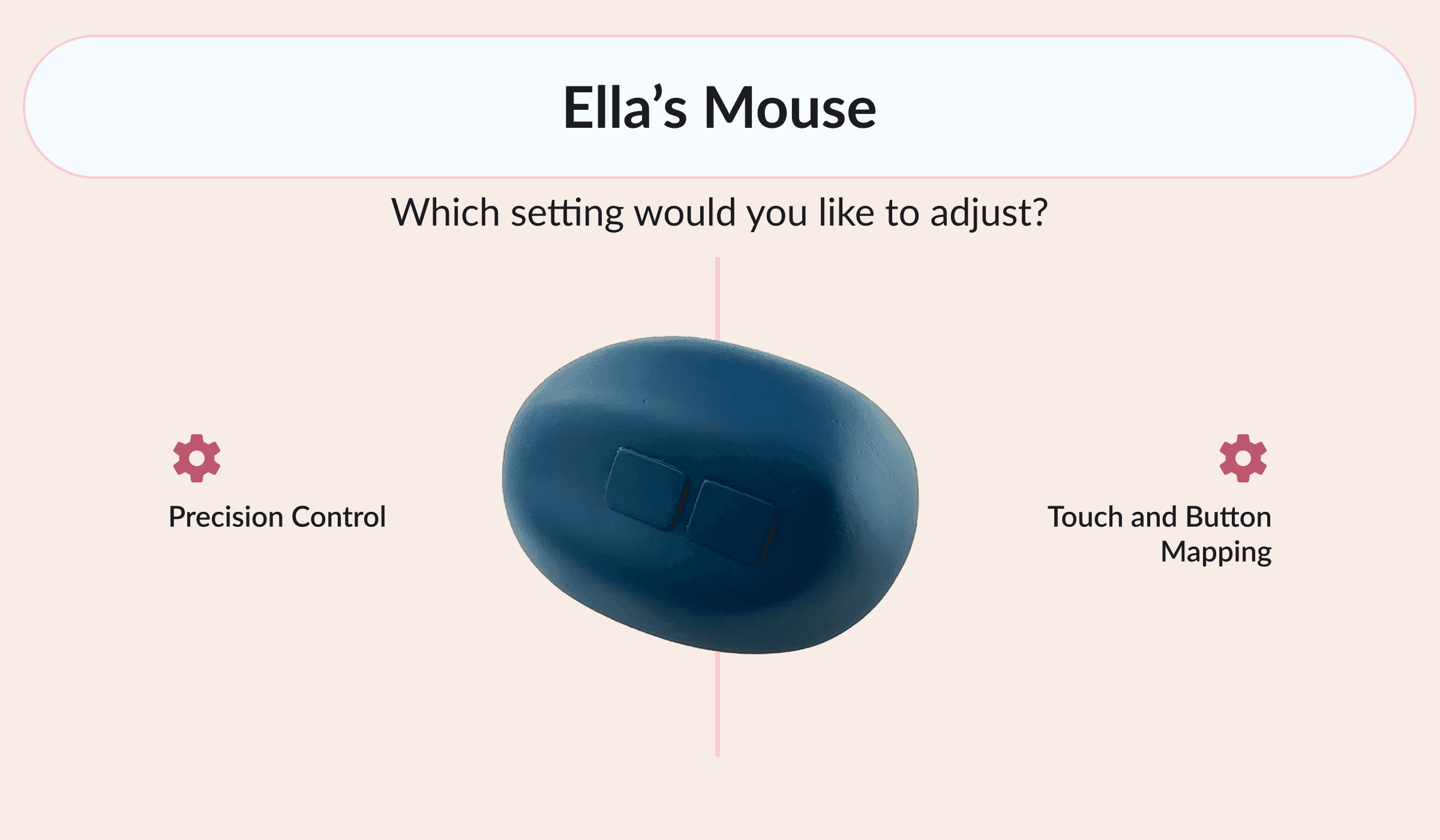 Ella’s Mouse

Which setting would you like to adjust?

Precision Control

Touch and Button Mapping